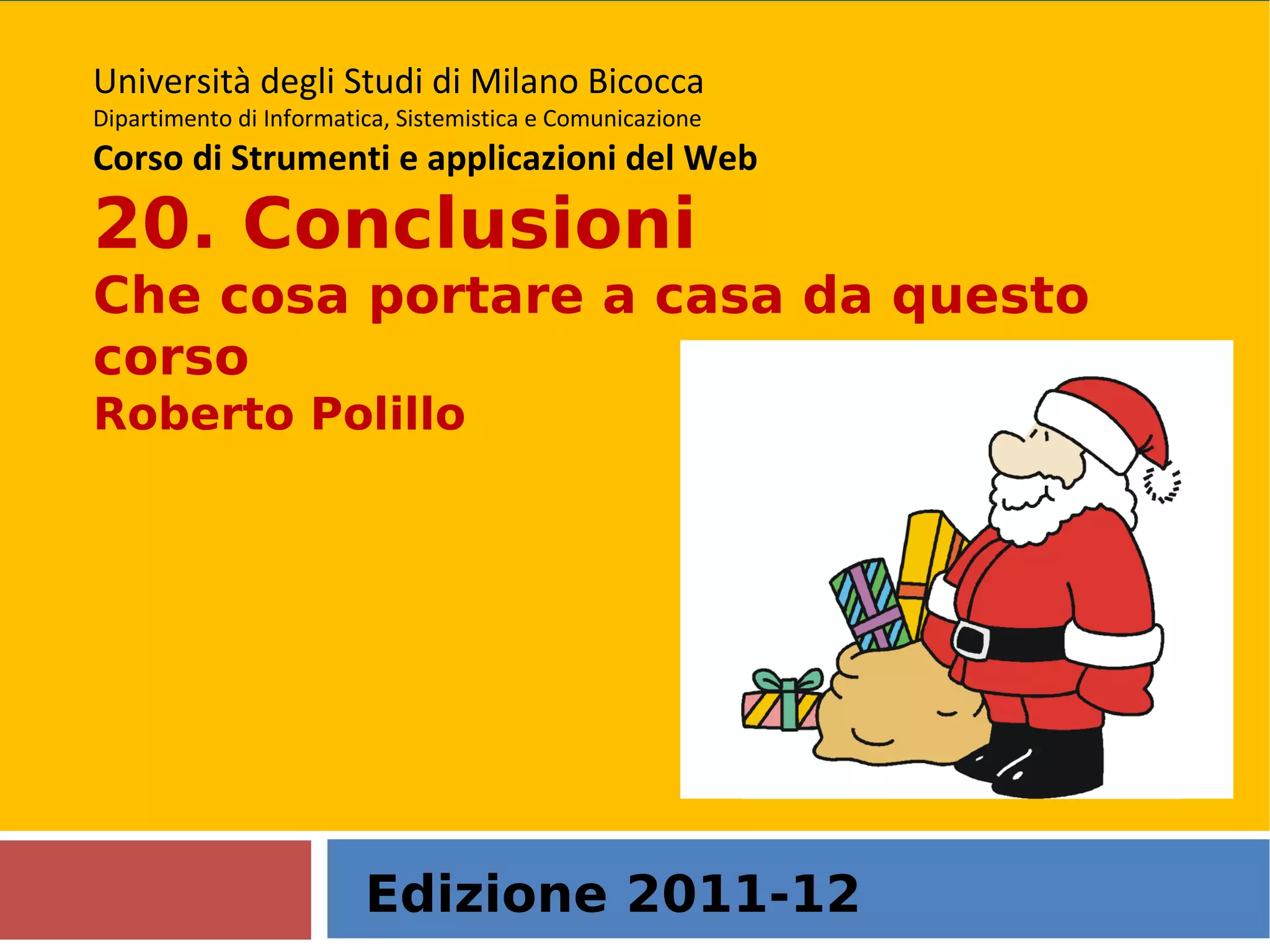 Università degli Studi di Milano Bicocca
Dipartimento di Informatica, Sistemistica e Comunicazione
Corso di Strumenti e applicazioni del Web

20. Conclusioni
Che cosa portare a casa da questo corso
Roberto Polillo

Edizione 2011-12